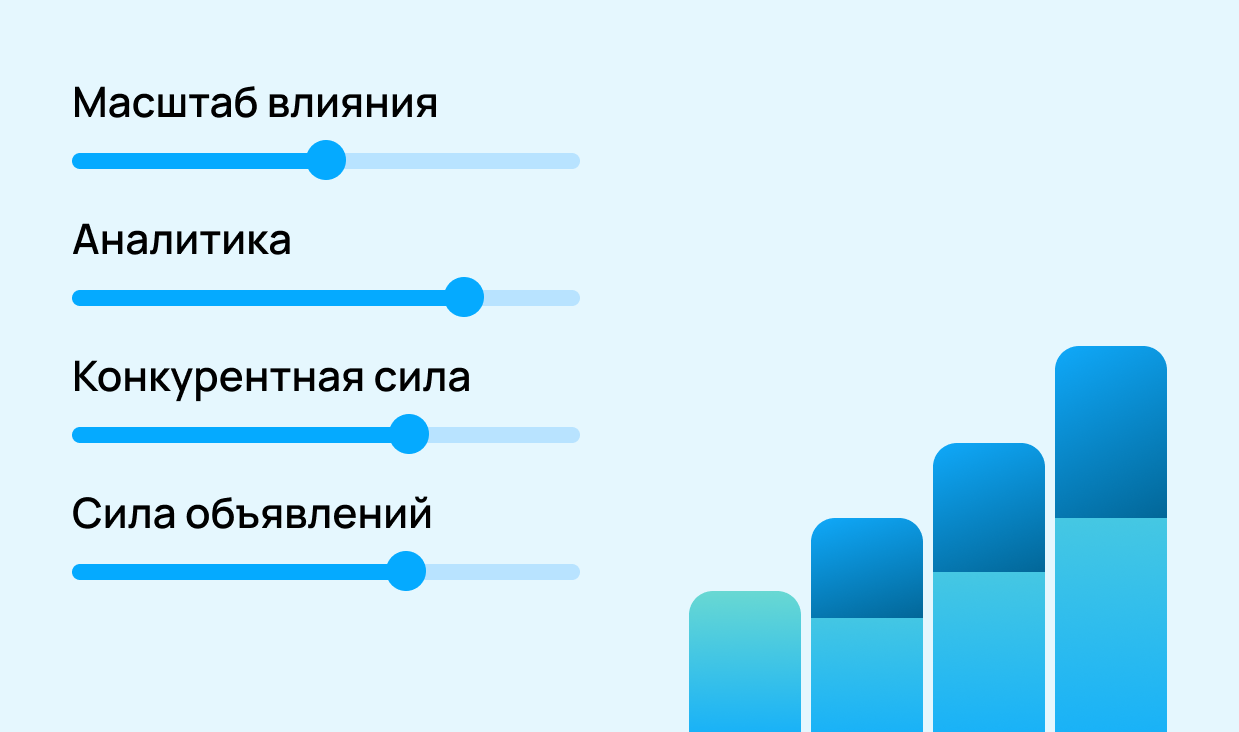 Масштаб влияния

Аналитика

Конкурентная сила

Сила объявлений